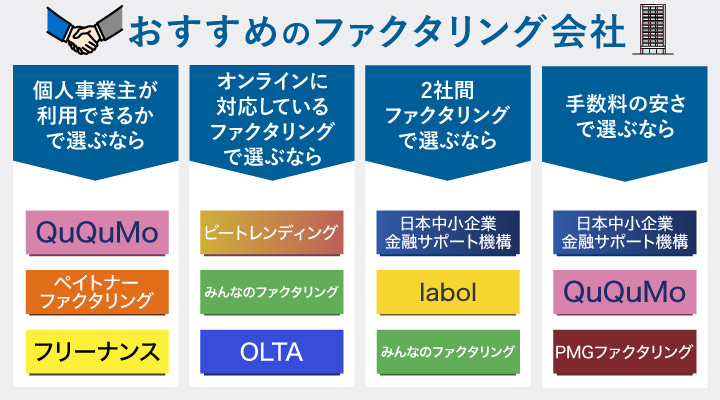 おすすめのファクタリング会社

個人事業主が利用できるかで選ぶなら

QuQuMo

ペイトナーファクタリング

フリーナンス

オンラインに対応しているファクタリングで選ぶなら

ビートレンディング

みんなのファクタリング

OLTA

2社間ファクタリングで選ぶなら

日本中小企業金融サポート機構

labol

みんなのファクタリング

手数料の安さで選ぶなら

日本中小企業金融サポート機構

QuQuMo

PMGファクタリング